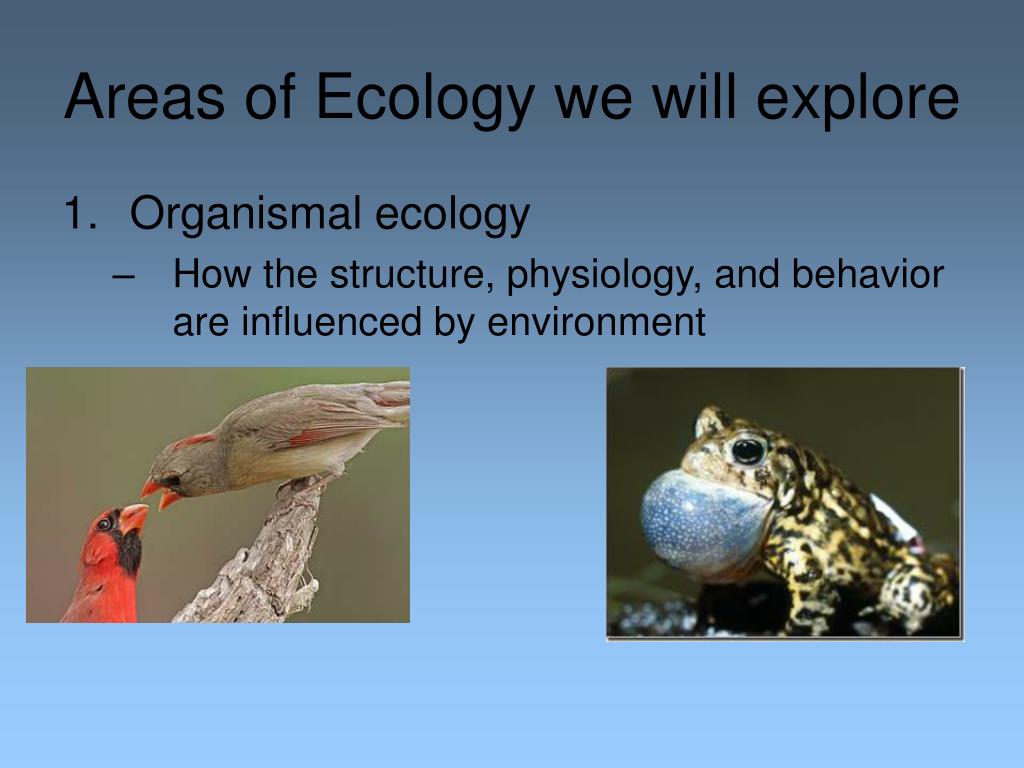 Areas of Ecology we will explore

1. Organismal ecology

– How the structure, physiology, and behavior are influenced by environment